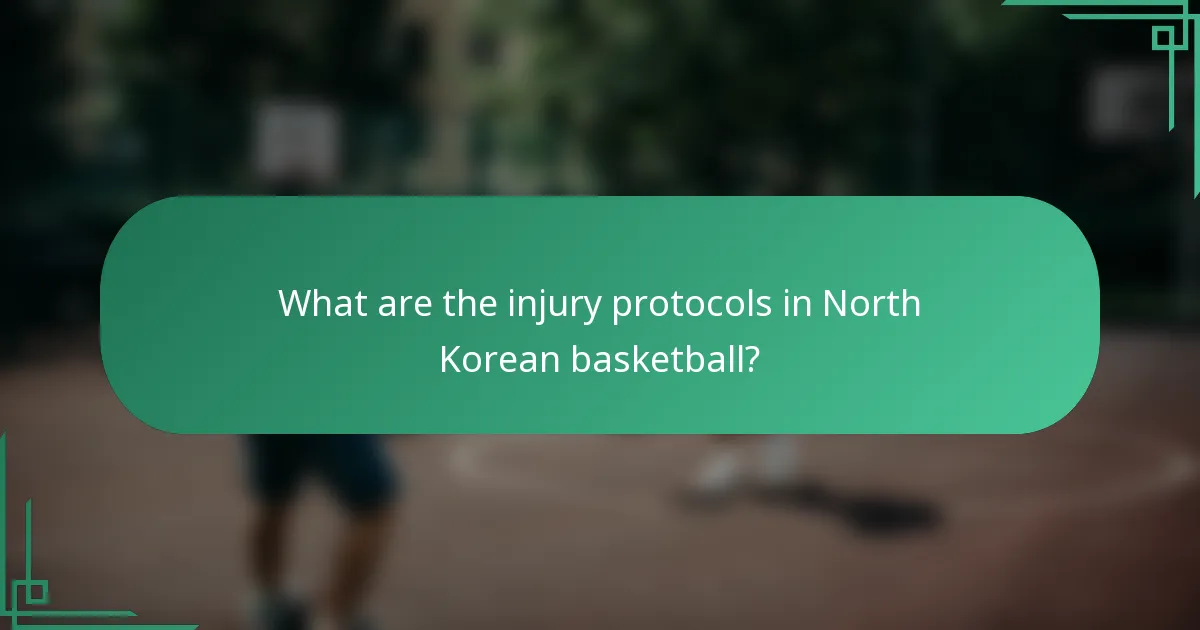 What are the injury protocols in North Korean basketball?